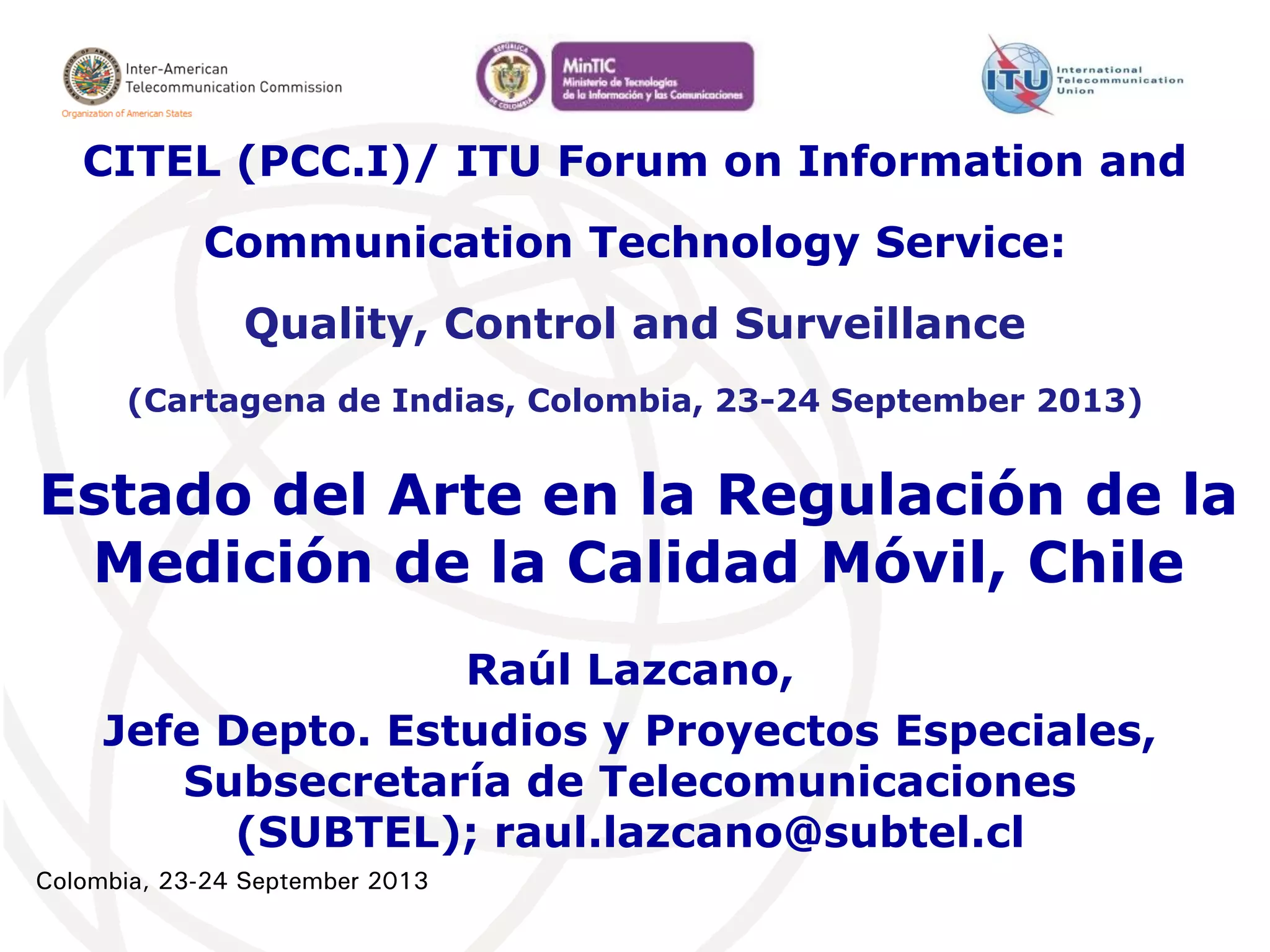 Inter-American Telecommunication Commission
Organization of American States

REPÚBLICA DE COLOMBIA
MinTIC
Ministerio de Tecnologías de la Información y las Comunicaciones

ITU
International Telecommunication Union

CITEL (PCC.I)/ ITU Forum on Information and Communication Technology Service:

Quality, Control and Surveillance

(Cartagena de Indias, Colombia, 23-24 September 2013)

Estado del Arte en la Regulación de la Medición de la Calidad Móvil, Chile

Raúl Lazcano,

Jefe Depto. Estudios y Proyectos Especiales, Subsecretaría de Telecomunicaciones (SUBTEL); raul.lazcano@subtel.cl

Colombia, 23-24 September 2013